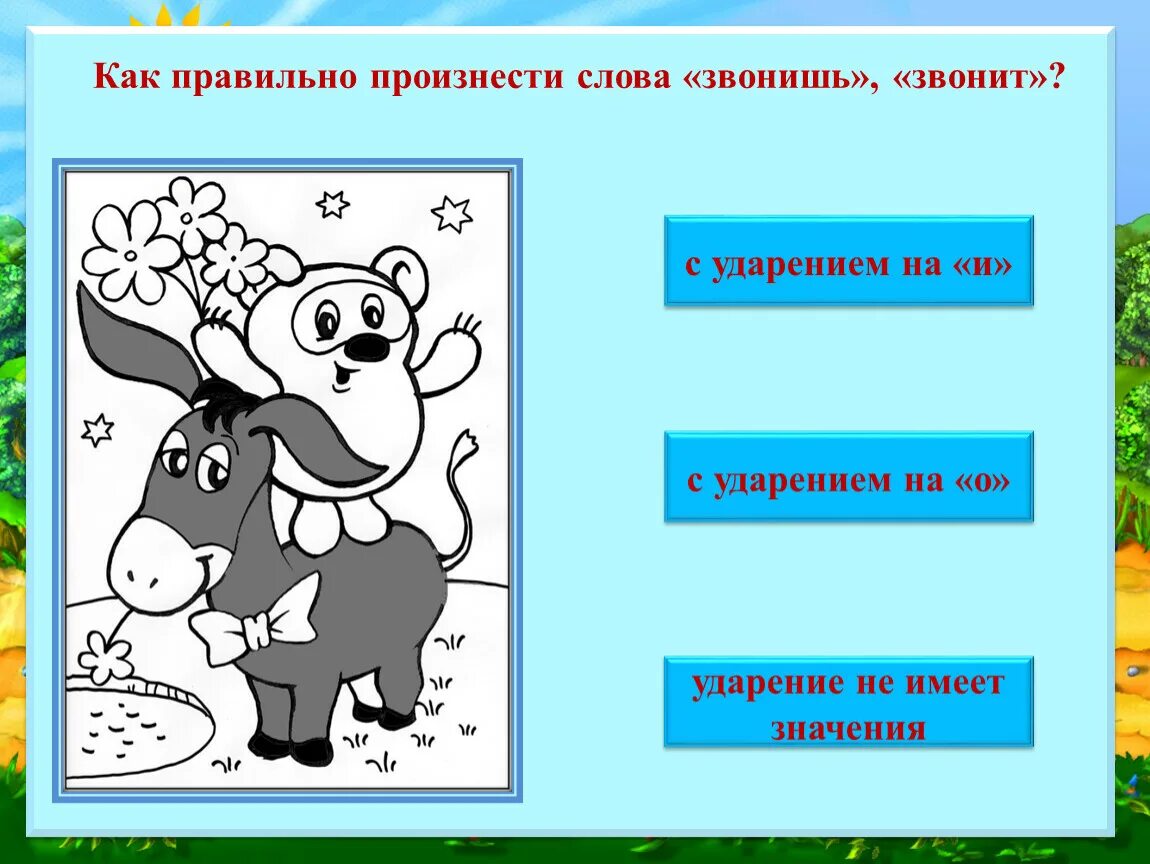 Как правильно произнести слова «звонишь», «звонит»?

с ударением на «и»

с ударением на «о»

ударение не имеет значения